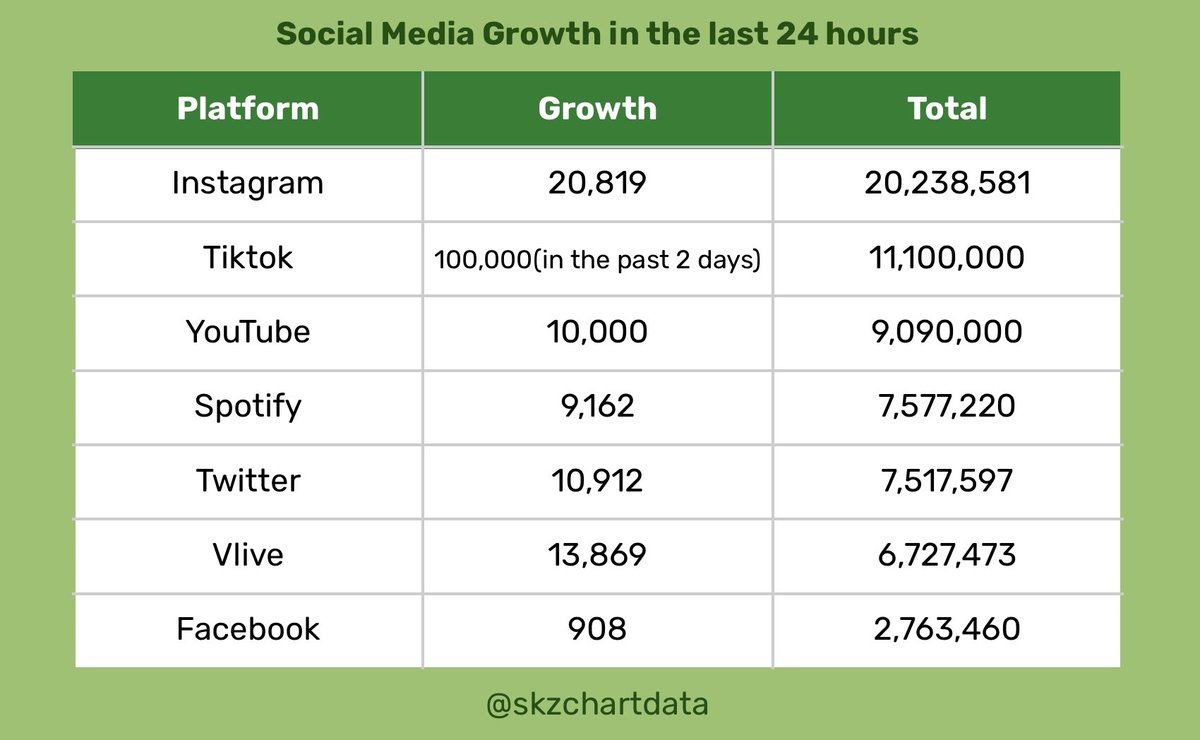 Social Media Growth in the last 24 hours

| Platform | Growth | Total |
|---|---|---|
| Instagram | 20,819 | 20,238,581 |
| Tiktok | 100,000(in the past 2 days) | 11,100,000 |
| YouTube | 10,000 | 9,090,000 |
| Spotify | 9,162 | 7,577,220 |
| Twitter | 10,912 | 7,517,597 |
| Vlive | 13,869 | 6,727,473 |
| Facebook | 908 | 2,763,460 |

@skzchartdata